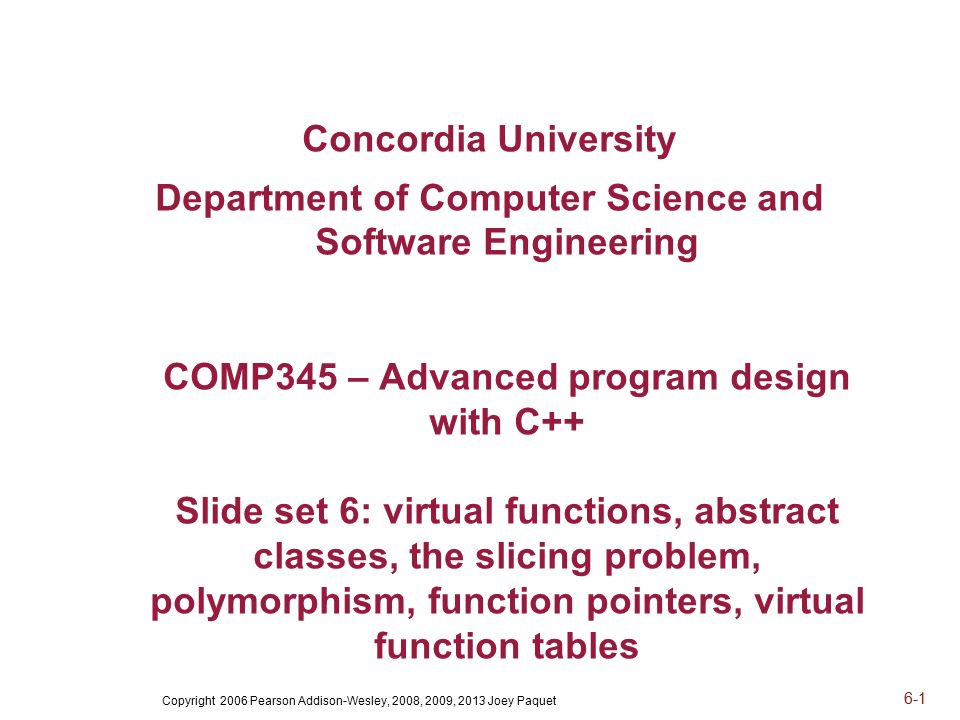 Concordia University

Department of Computer Science and Software Engineering

COMP345 – Advanced program design with C++

Slide set 6: virtual functions, abstract classes, the slicing problem, polymorphism, function pointers, virtual function tables

Copyright 2006 Pearson Addison-Wesley, 2008, 2009, 2013 Joey Paquet

6-1